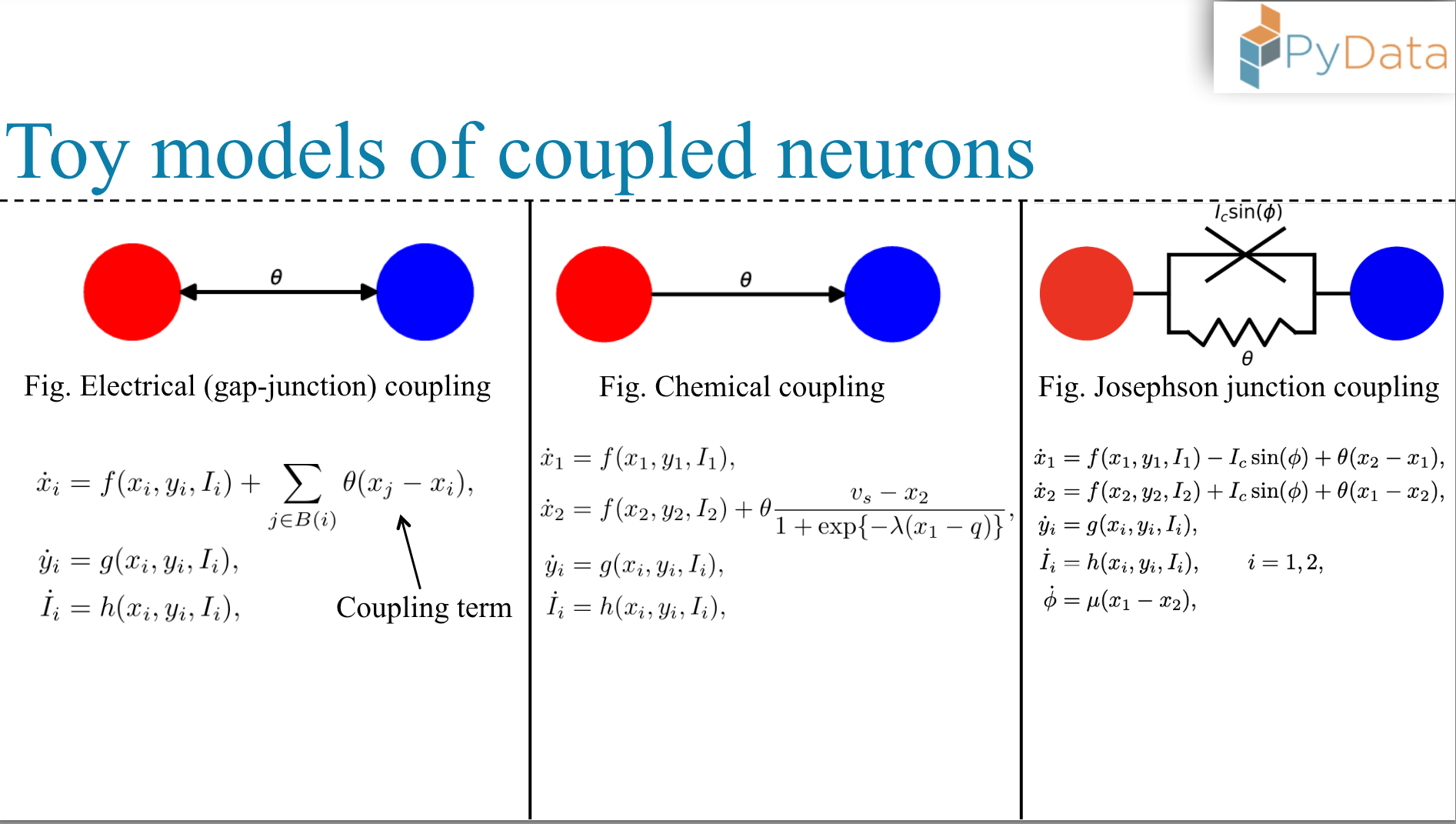 PyData

Toy models of coupled neurons

$\theta$

Fig. Electrical (gap-junction) coupling

$\dot{x}_i = f(x_i, y_i, I_i) + \sum_{j \in B(i)} \theta(x_j - x_i),$

$\dot{y}_i = g(x_i, y_i, I_i),$

$\dot{I}_i = h(x_i, y_i, I_i),$

Coupling term

$\theta$

Fig. Chemical coupling

$\dot{x}_1 = f(x_1, y_1, I_1),$

$\dot{x}_2 = f(x_2, y_2, I_2) + \theta \frac{v_s - x_2}{1 + \exp\{-\lambda(x_1 - q)\}},$

$\dot{y}_i = g(x_i, y_i, I_i),$

$\dot{I}_i = h(x_i, y_i, I_i),$

$I_c \sin(\phi)$

$\theta$

Fig. Josephson junction coupling

$\dot{x}_1 = f(x_1, y_1, I_1) - I_c \sin(\phi) + \theta(x_2 - x_1),$

$\dot{x}_2 = f(x_2, y_2, I_2) + I_c \sin(\phi) + \theta(x_1 - x_2),$

$\dot{y}_i = g(x_i, y_i, I_i),$

$\dot{I}_i = h(x_i, y_i, I_i), \quad i = 1, 2,$

$\dot{\phi} = \mu(x_1 - x_2),$